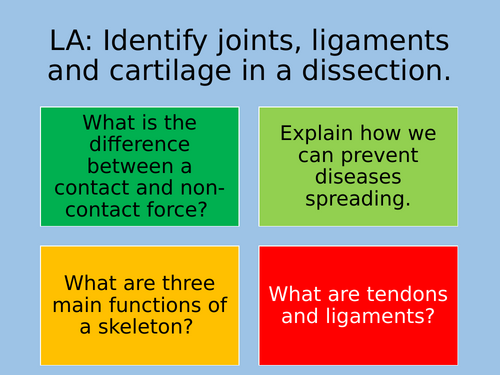 LA: Identify joints, ligaments and cartilage in a dissection.

What is the difference between a contact and non-contact force?

Explain how we can prevent diseases spreading.

What are three main functions of a skeleton?

What are tendons and ligaments?